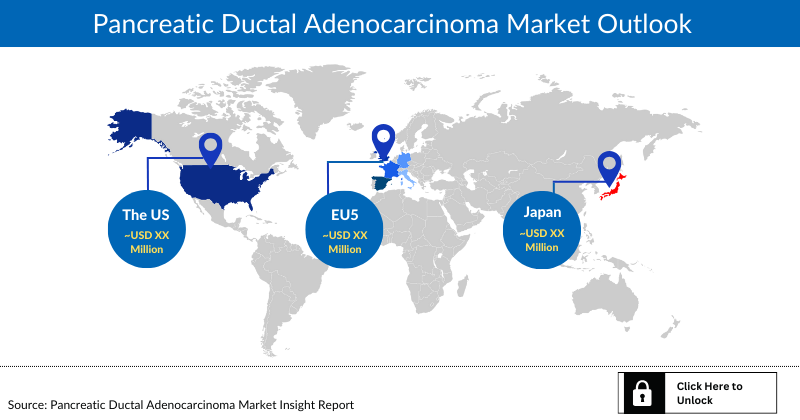 Pancreatic Ductal Adenocarcinoma Market Outlook

The US
~USD XX Million

EU5
~USD XX Million

Japan
~USD XX Million

Source: Pancreatic Ductal Adenocarcinoma Market Insight Report

Click Here to Unlock